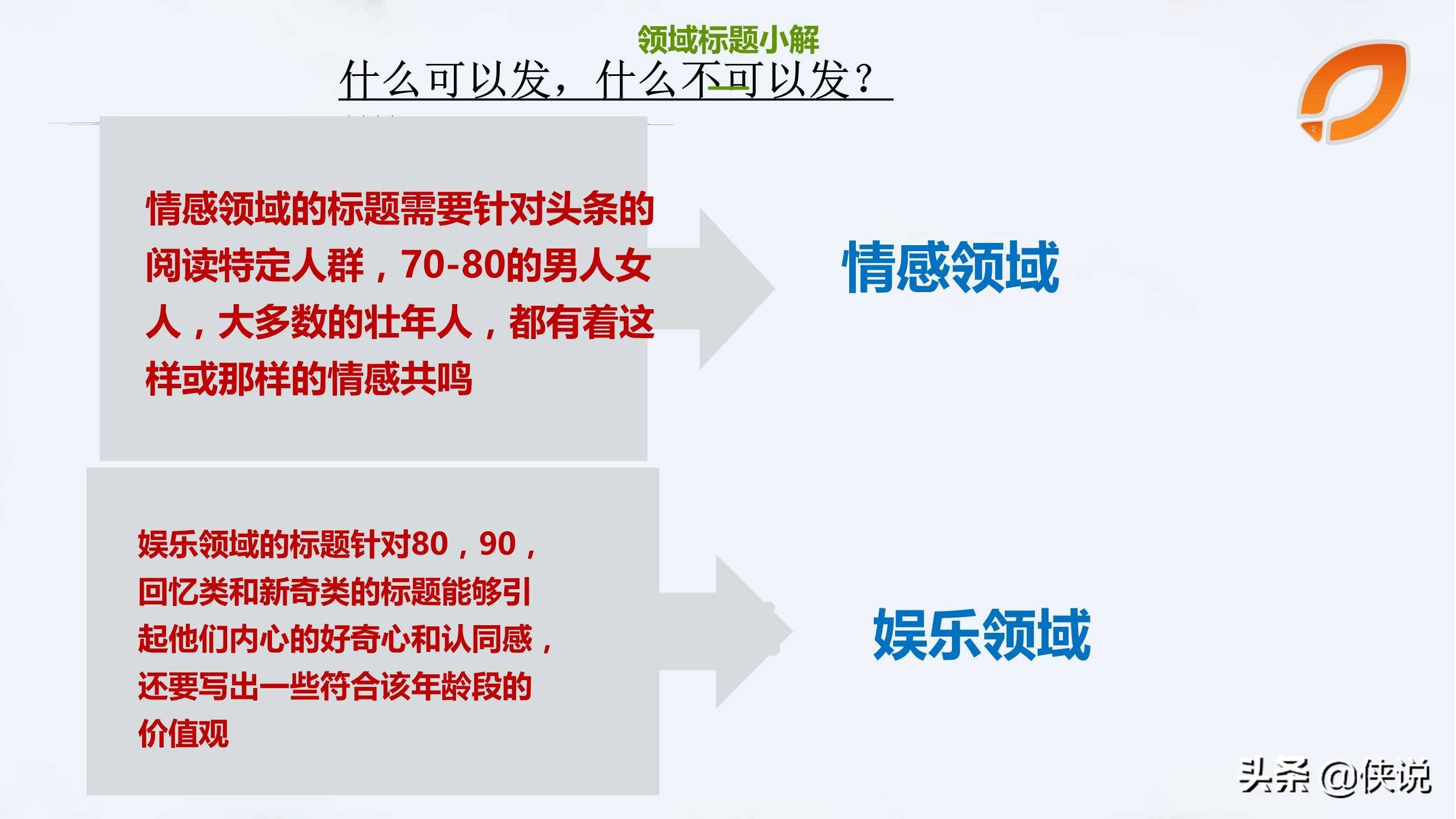 领域标题小解

什么可以发，什么不可以发？

情感领域的标题需要针对头条的阅读特定人群，70-80的男人女人，大多数的壮年人，都有着这样或那样的情感共鸣

情感领域

娱乐领域的标题针对80，90，回忆类和新奇类的标题能够引起他们内心的好奇心和认同感，还要写出一些符合该年龄段的价值观

娱乐领域

头条 @侠说